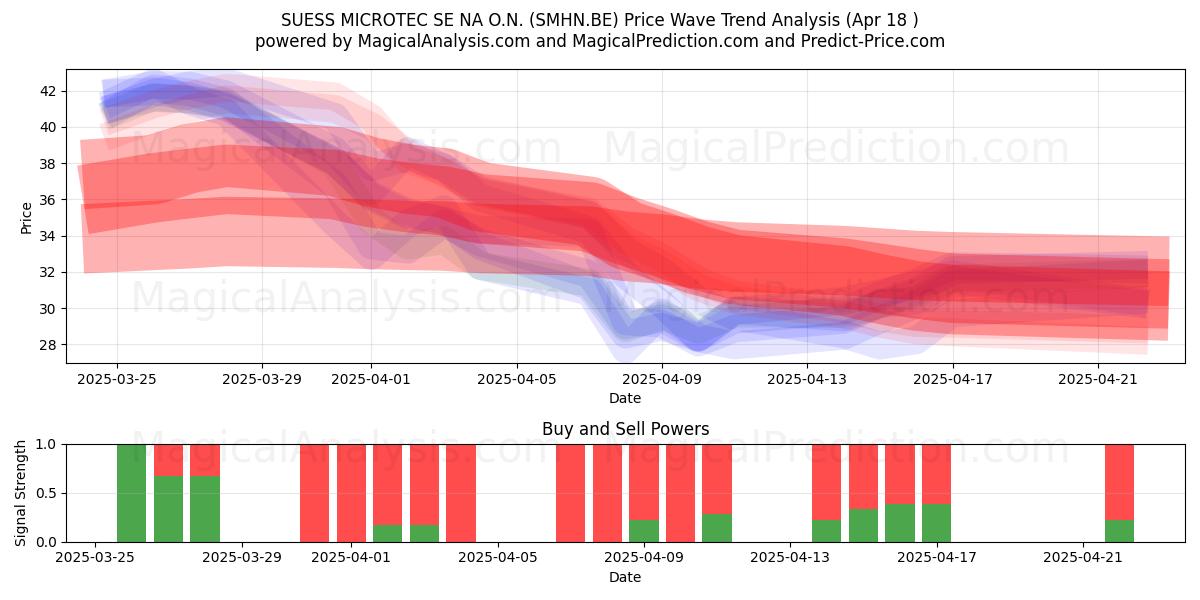 SUESS MICROTEC SE NA O.N. (SMHN.BE) Price Wave Trend Analysis (Apr 18 )
powered by MagicalAnalysis.com and MagicalPrediction.com and Predict-Price.com

MagicalAnalysis.com MagicalPrediction.com
MagicalAnalysis.com MagicalPrediction.com

Price
42
40
38
36
34
32
30
28
2025-03-25 2025-03-29 2025-04-01 2025-04-05 2025-04-09 2025-04-13 2025-04-17 2025-04-21
Date

Buy and Sell Powers
MagicalAnalysis.com MagicalPrediction.com
Signal Strength
1.0
0.5
0.0
2025-03-25 2025-03-29 2025-04-01 2025-04-05 2025-04-09 2025-04-13 2025-04-17 2025-04-21
Date